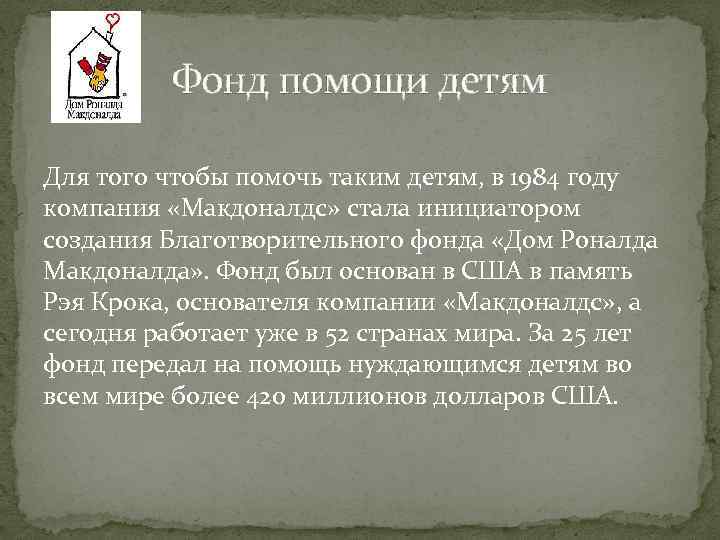 Дом Роналда Макдоналда

Фонд помощи детям

Для того чтобы помочь таким детям, в 1984 году компания «Макдоналдс» стала инициатором создания Благотворительного фонда «Дом Роналда Макдоналда». Фонд был основан в США в память Рэя Крока, основателя компании «Макдоналдс», а сегодня работает уже в 52 странах мира. За 25 лет фонд передал на помощь нуждающимся детям во всем мире более 420 миллионов долларов США.